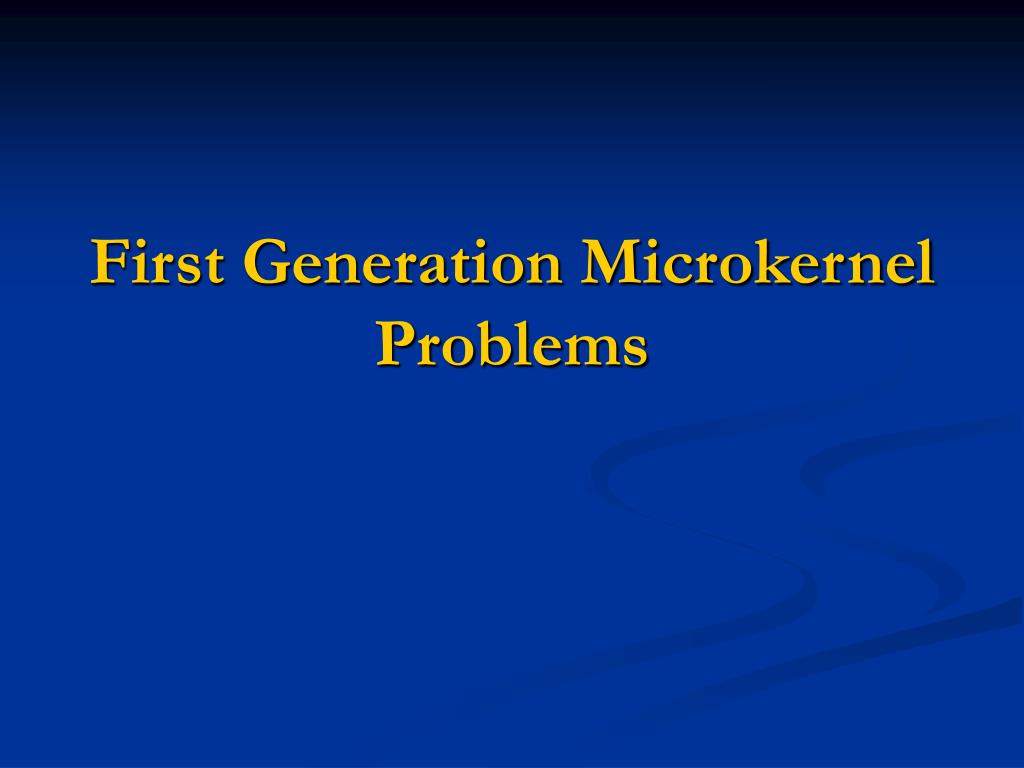 First Generation Microkernel Problems